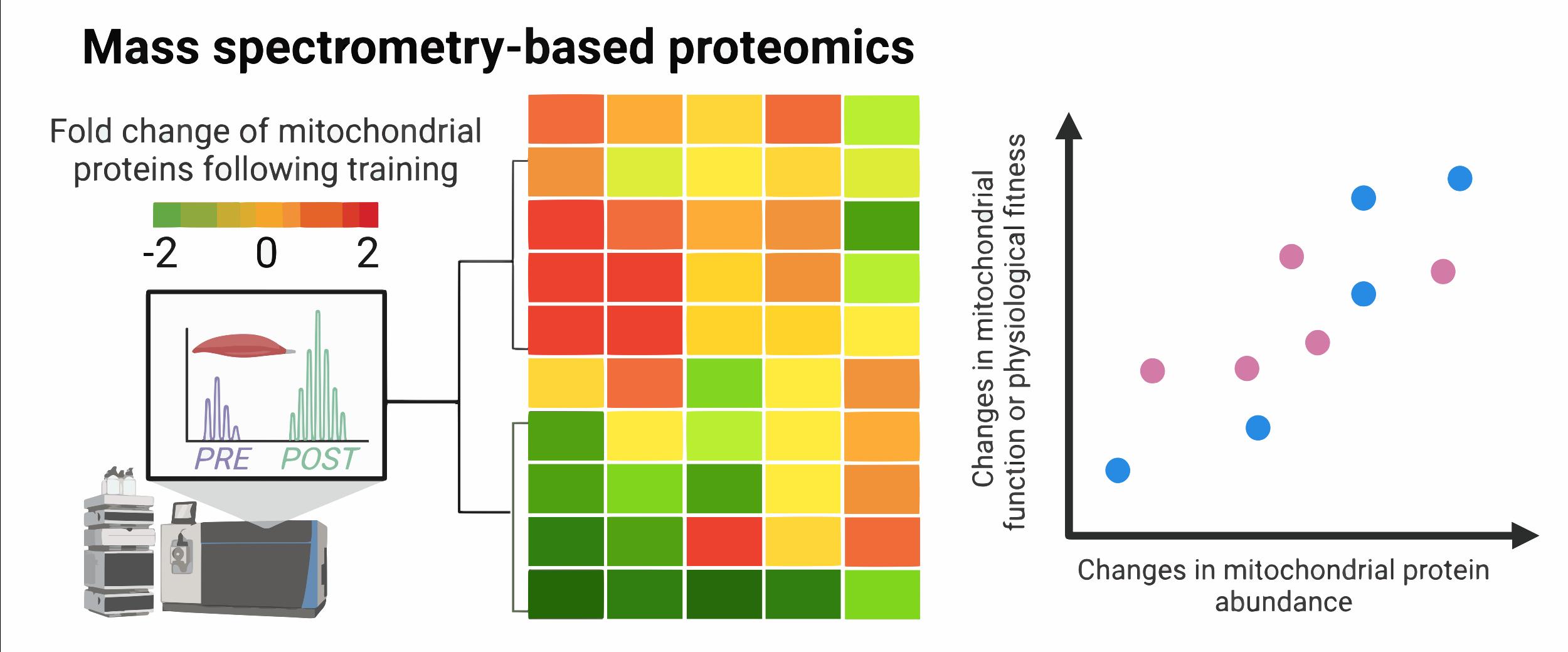 Mass spectrometry-based proteomics

Fold change of mitochondrial proteins following training

-2 0 2

PRE POST

Changes in mitochondrial function or physiological fitness

Changes in mitochondrial protein abundance